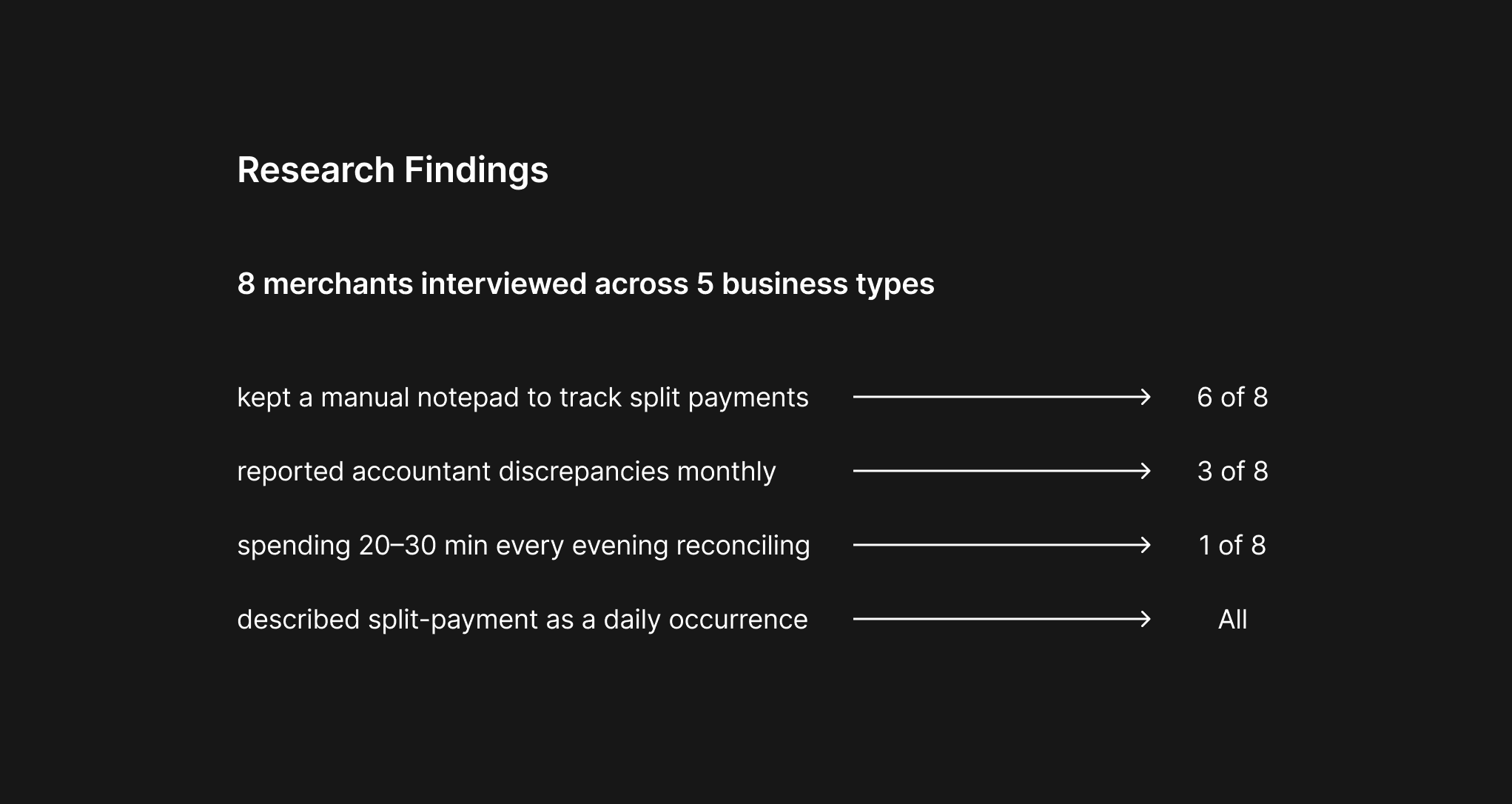 Research Findings

8 merchants interviewed across 5 business types

kept a manual notepad to track split payments → 6 of 8

reported accountant discrepancies monthly → 3 of 8

spending 20–30 min every evening reconciling → 1 of 8

described split-payment as a daily occurrence → All